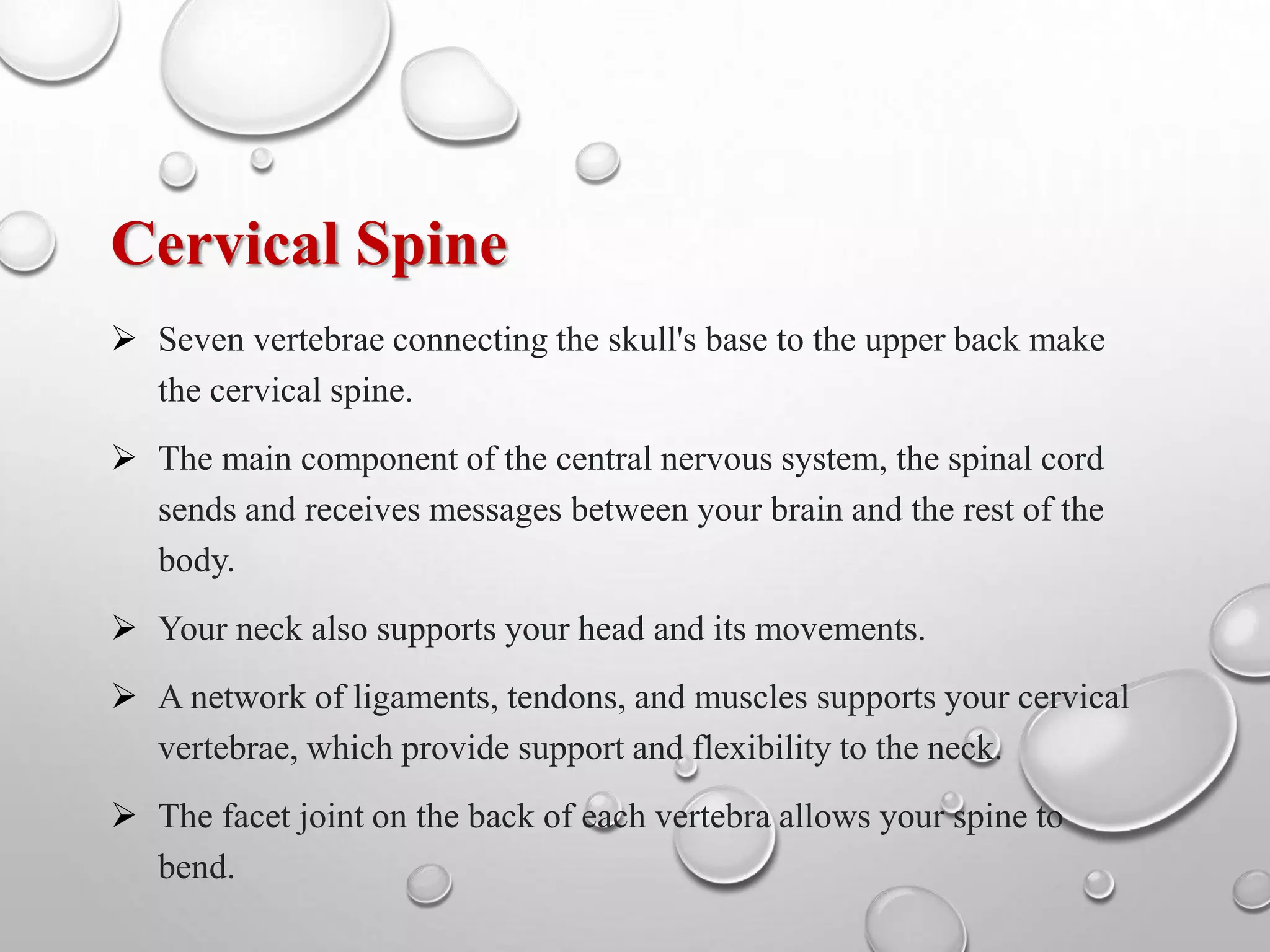 Cervical Spine

➢ Seven vertebrae connecting the skull's base to the upper back make the cervical spine.

➢ The main component of the central nervous system, the spinal cord sends and receives messages between your brain and the rest of the body.

➢ Your neck also supports your head and its movements.

➢ A network of ligaments, tendons, and muscles supports your cervical vertebrae, which provide support and flexibility to the neck.

➢ The facet joint on the back of each vertebra allows your spine to bend.